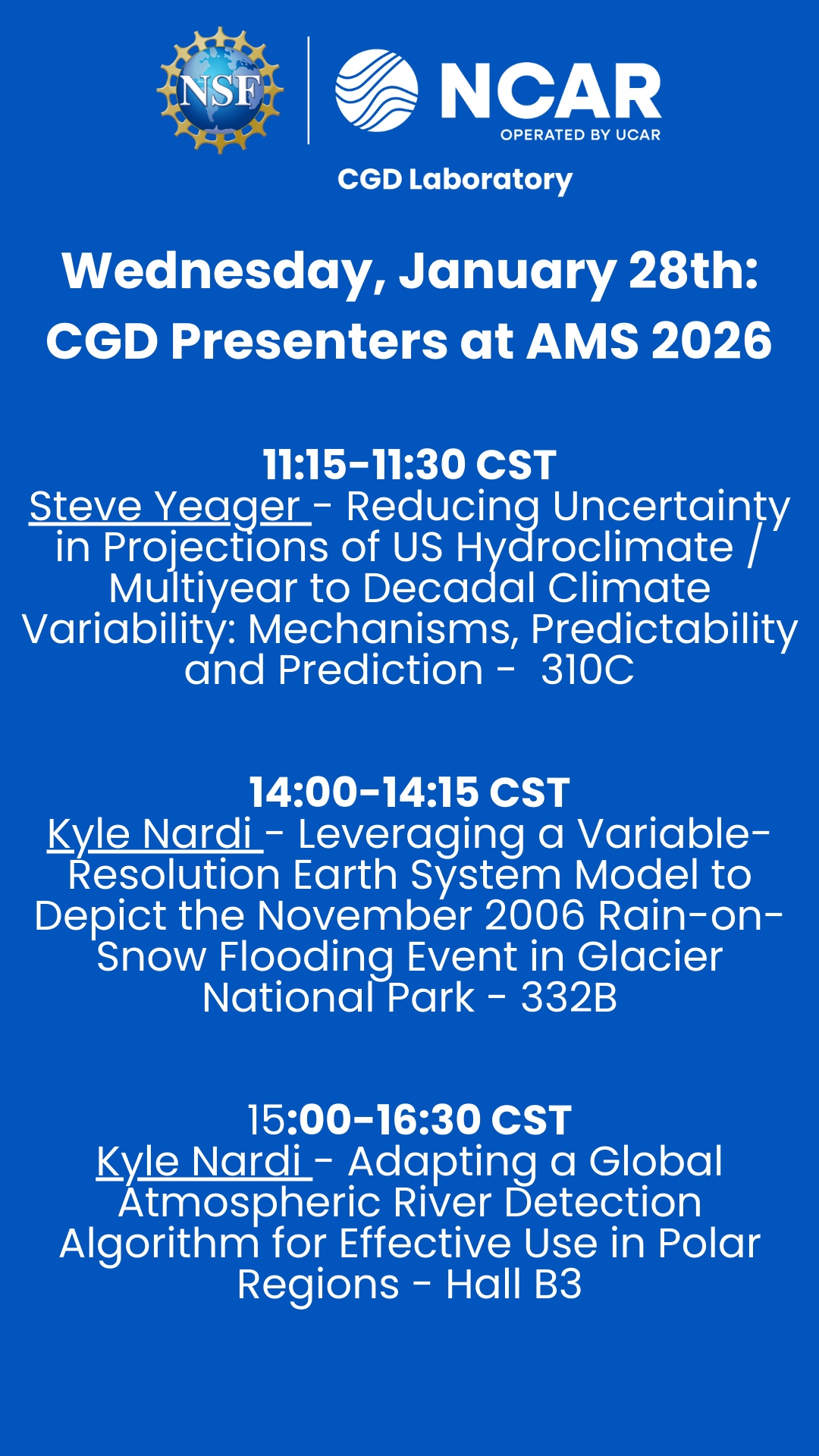 NSF

NCAR
OPERATED BY UCAR

CGD Laboratory

Wednesday, January 28th: CGD Presenters at AMS 2026

11:15-11:30 CST
Steve Yeager - Reducing Uncertainty in Projections of US Hydroclimate / Multiyear to Decadal Climate Variability: Mechanisms, Predictability and Prediction - 310C

14:00-14:15 CST
Kyle Nardi - Leveraging a Variable-Resolution Earth System Model to Depict the November 2006 Rain-on-Snow Flooding Event in Glacier National Park - 332B

15:00-16:30 CST
Kyle Nardi - Adapting a Global Atmospheric River Detection Algorithm for Effective Use in Polar Regions - Hall B3